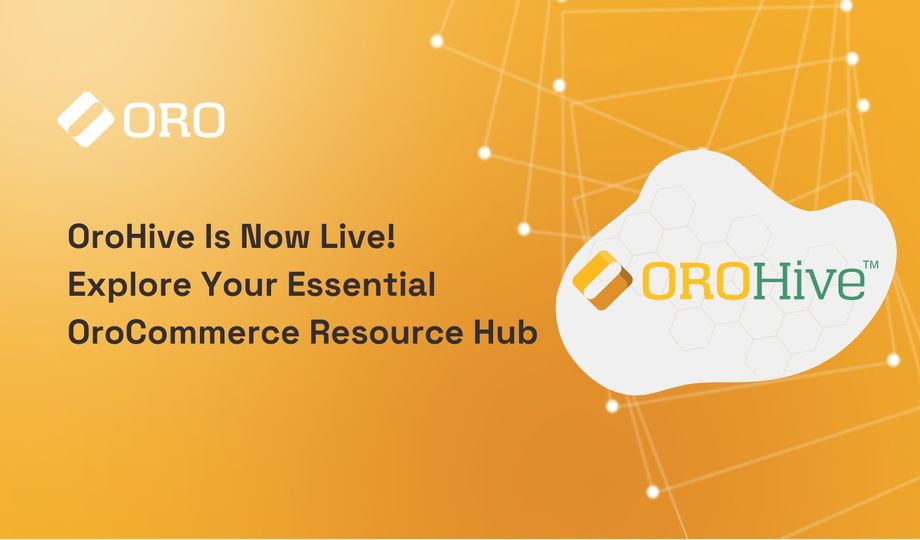 ORO

OroHive Is Now Live!
Explore Your Essential
OroCommerce Resource Hub

OROHive™